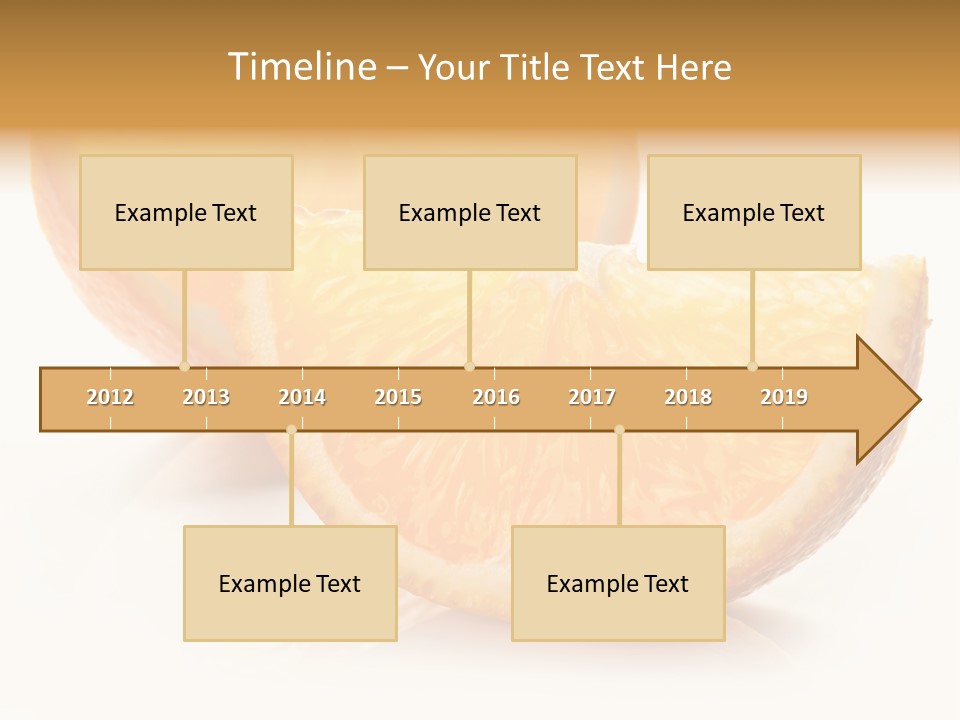 Timeline – Your Title Text Here

Example Text

Example Text

Example Text

2012 2013 2014 2015 2016 2017 2018 2019

Example Text

Example Text